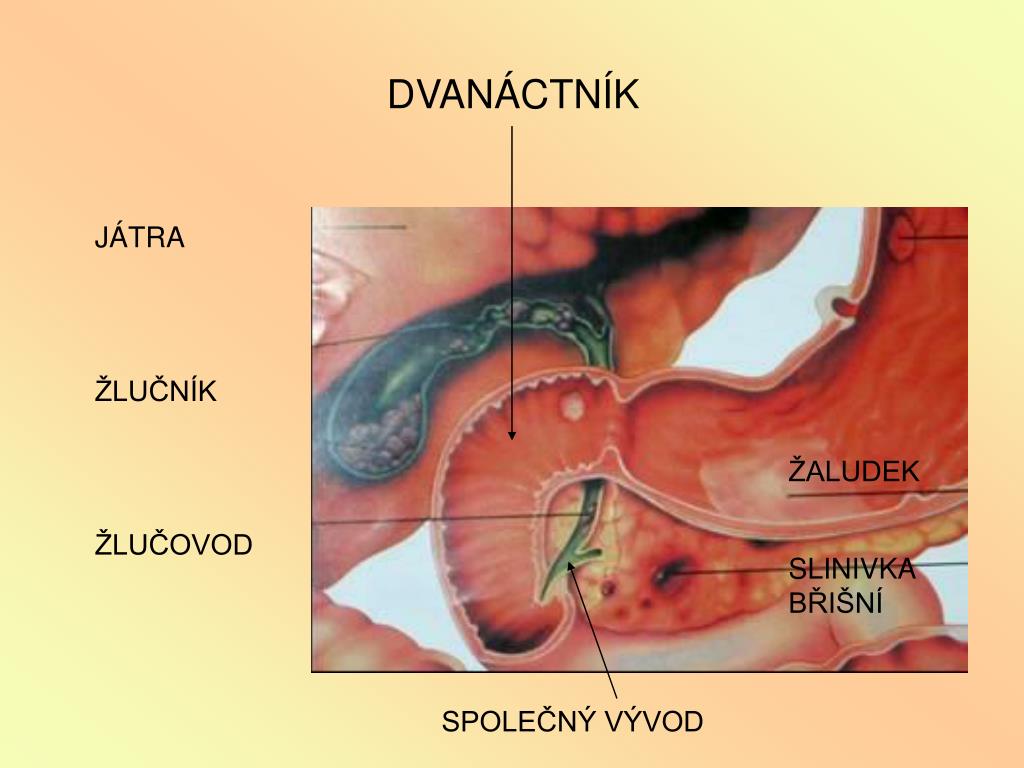 DVANÁCTNÍK

JÁTRA

ŽLUČNÍK

ŽLUČOVOD

ŽALUDEK

SLINIVKA BŘIŠNÍ

SPOLEČNÝ VÝVOD